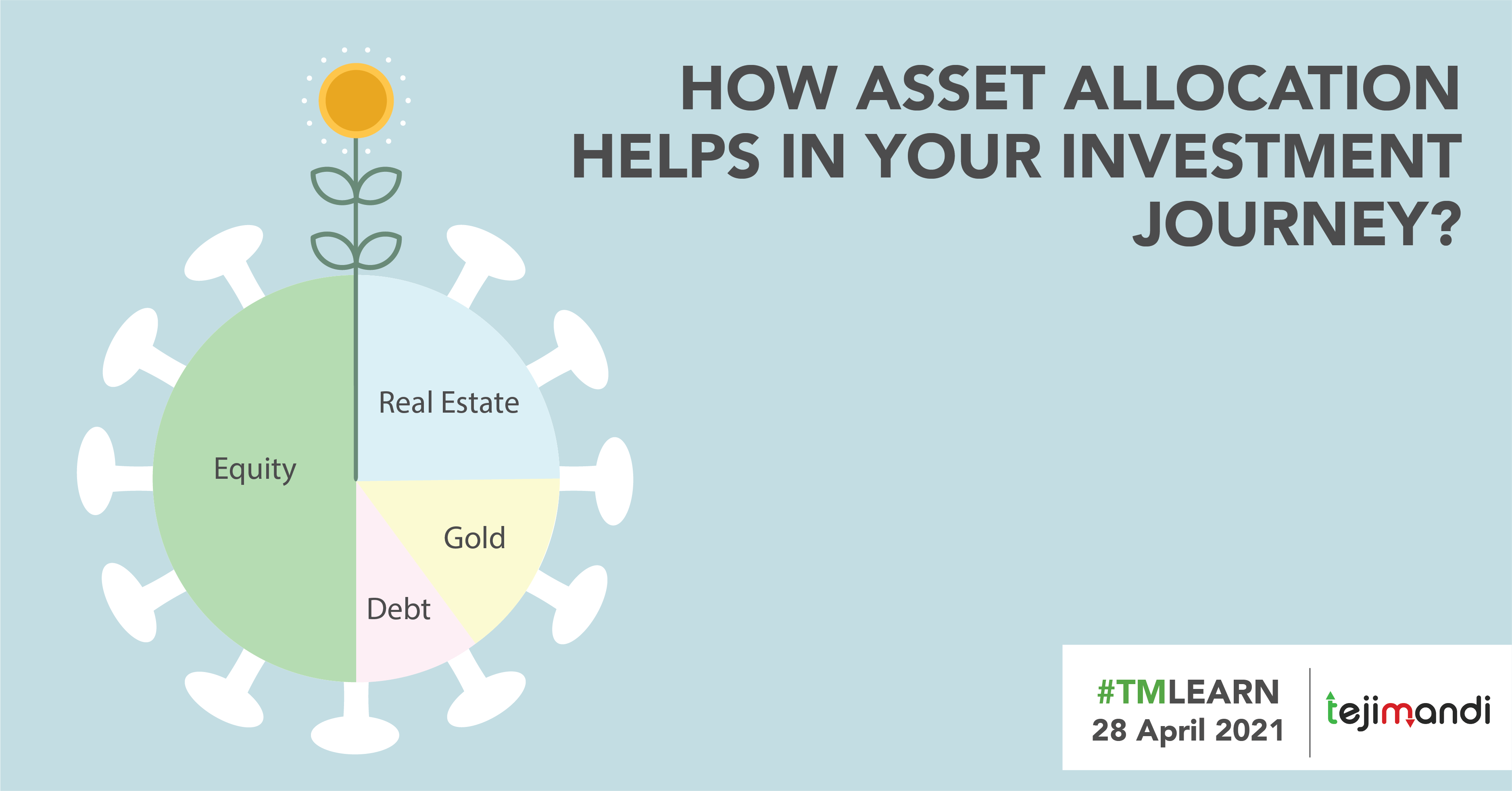 HOW ASSET ALLOCATION HELPS IN YOUR INVESTMENT JOURNEY?

Real Estate

Equity

Gold

Debt

#TMLEARN
28 April 2021

tejimandi